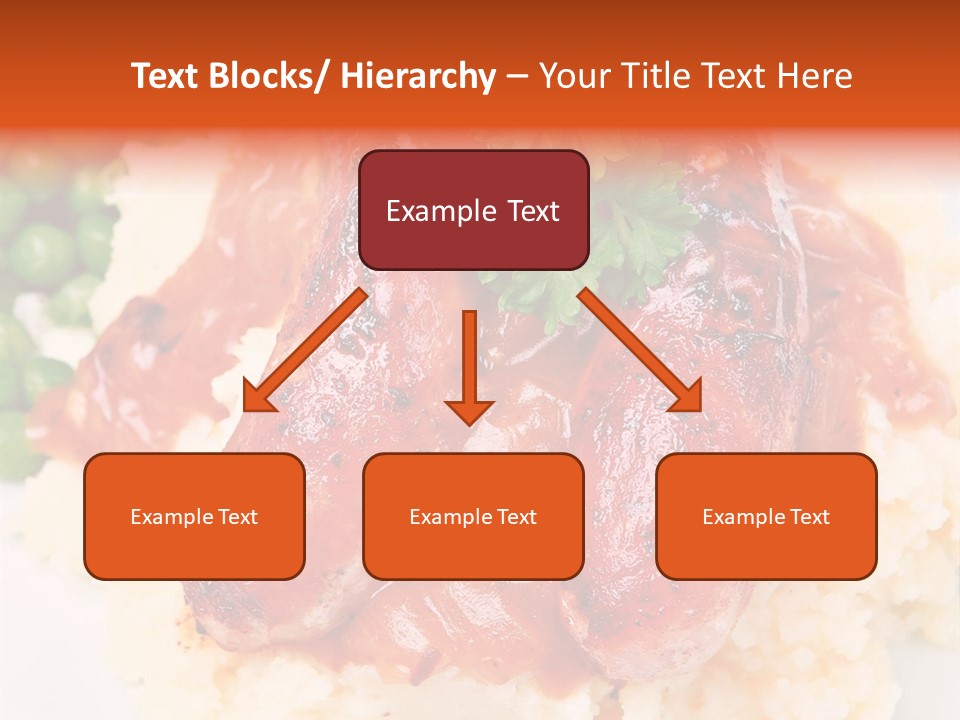 Text Blocks/ Hierarchy – Your Title Text Here

Example Text

Example Text

Example Text

Example Text